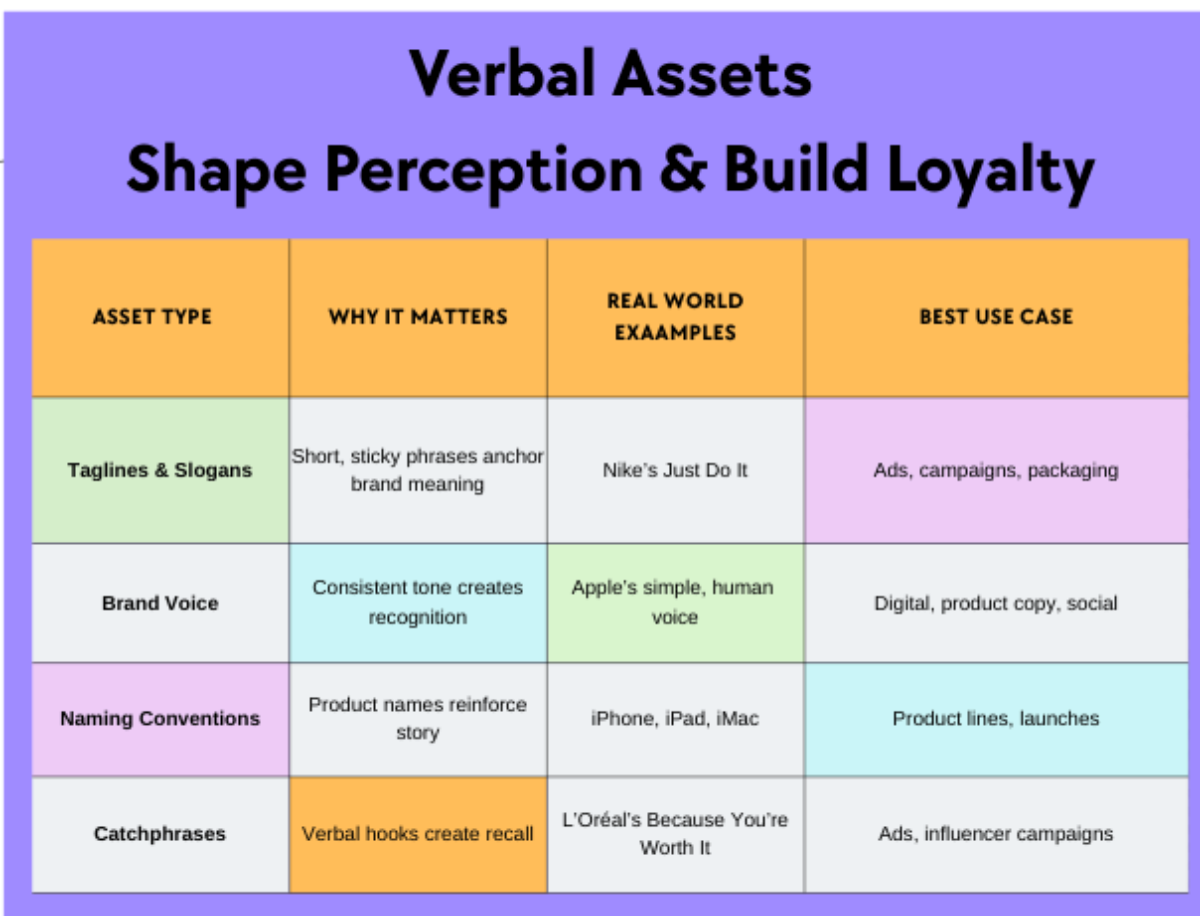 Verbal Assets
Shape Perception & Build Loyalty

| ASSET TYPE | WHY IT MATTERS | REAL WORLD EXAAMPLES | BEST USE CASE |
|---|---|---|---|
| Taglines & Slogans | Short, sticky phrases anchor brand meaning | Nike's Just Do It | Ads, campaigns, packaging |
| Brand Voice | Consistent tone creates recognition | Apple's simple, human voice | Digital, product copy, social |
| Naming Conventions | Product names reinforce story | iPhone, iPad, iMac | Product lines, launches |
| Catchphrases | Verbal hooks create recall | L'Oréal's Because You're Worth It | Ads, influencer campaigns |